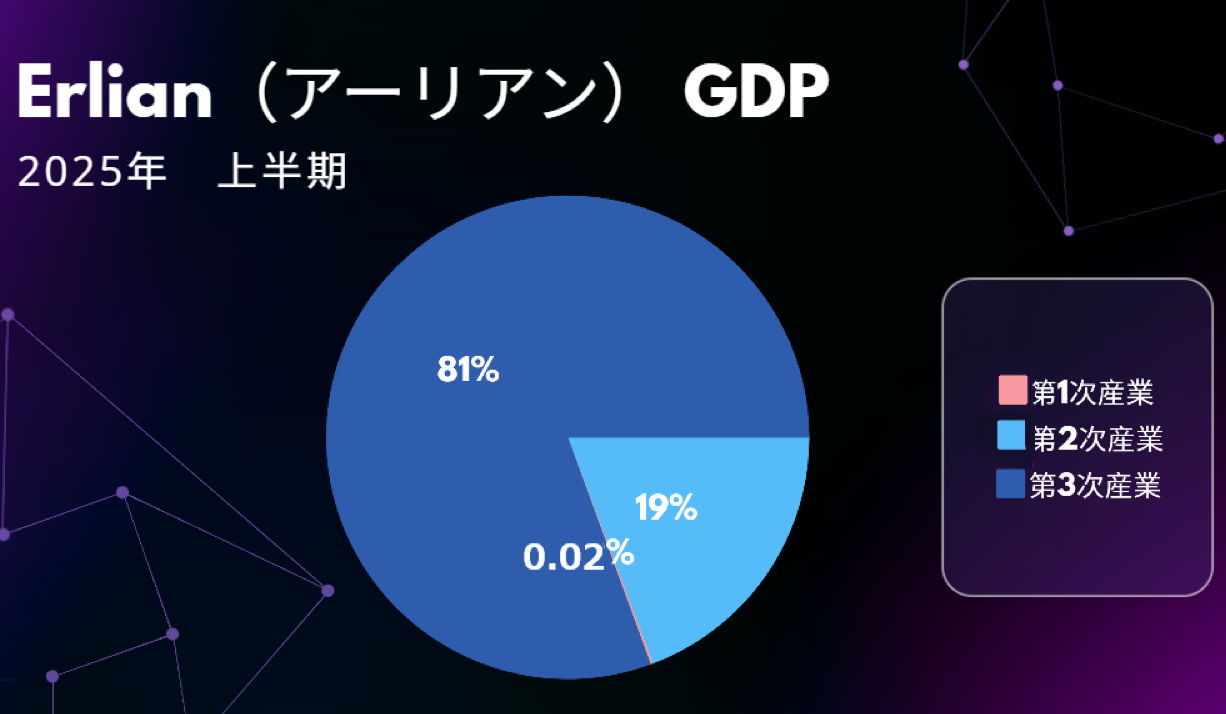 Erlian（アーリアン） GDP
2025年　上半期

81%
19%
0.02%

第1次産業
第2次産業
第3次産業